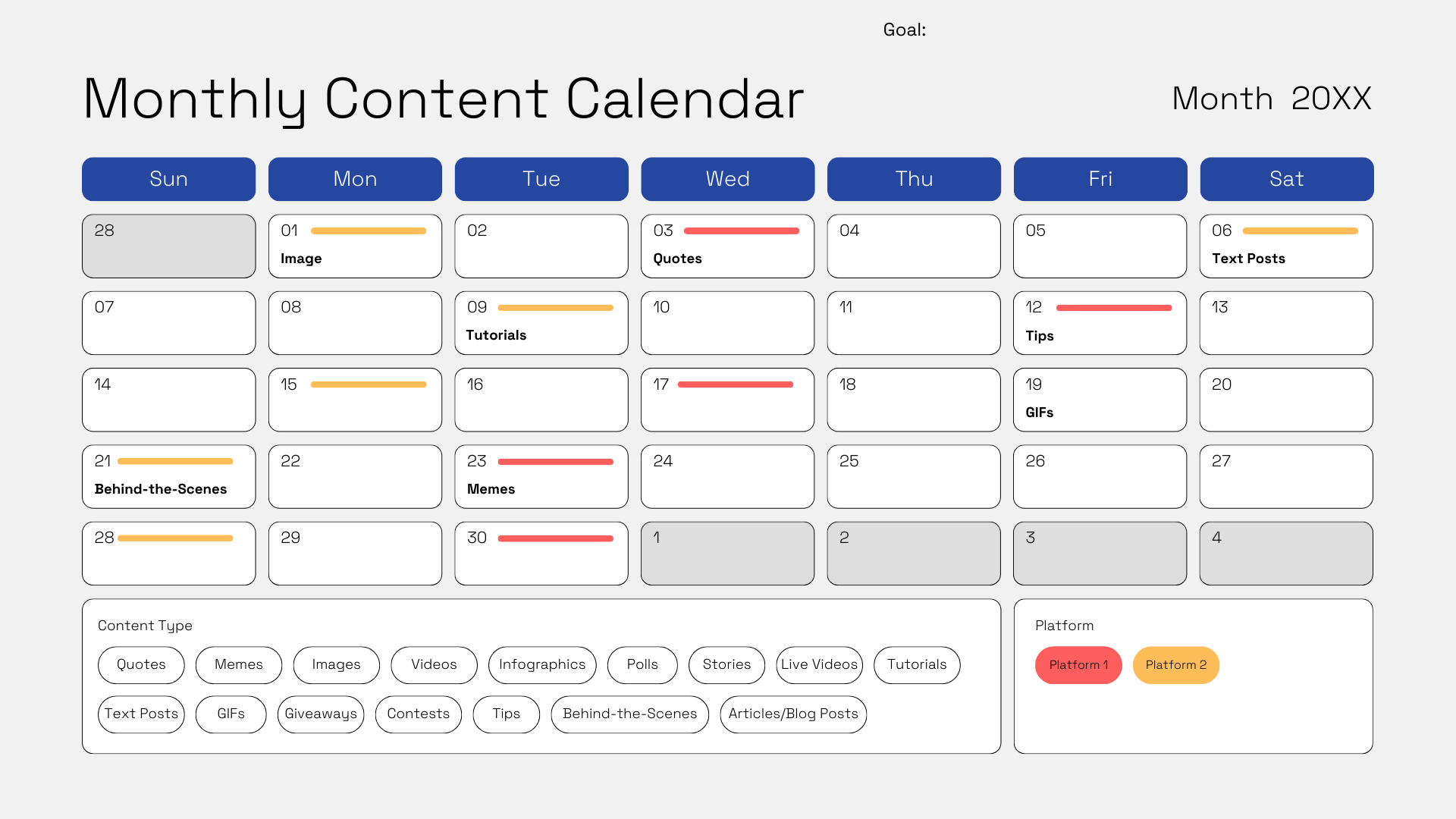 Goal:

Monthly Content Calendar

Month 20XX

| Sun | Mon | Tue | Wed | Thu | Fri | Sat |
|---|---|---|---|---|---|---|
| 28 | 01 Image | 02 | 03 Quotes | 04 | 05 | 06 Text Posts |
| 07 | 08 | 09 Tutorials | 10 | 11 | 12 Tips | 13 |
| 14 | 15 | 16 | 17 | 18 | 19 GIFs | 20 |
| 21 Behind-the-Scenes | 22 | 23 Memes | 24 | 25 | 26 | 27 |
| 28 | 29 | 30 | 1 | 2 | 3 | 4 |

Content Type

Quotes Memes Images Videos Infographics Polls Stories Live Videos Tutorials

Text Posts GIFs Giveaways Contests Tips Behind-the-Scenes Articles/Blog Posts

Platform

Platform 1 Platform 2